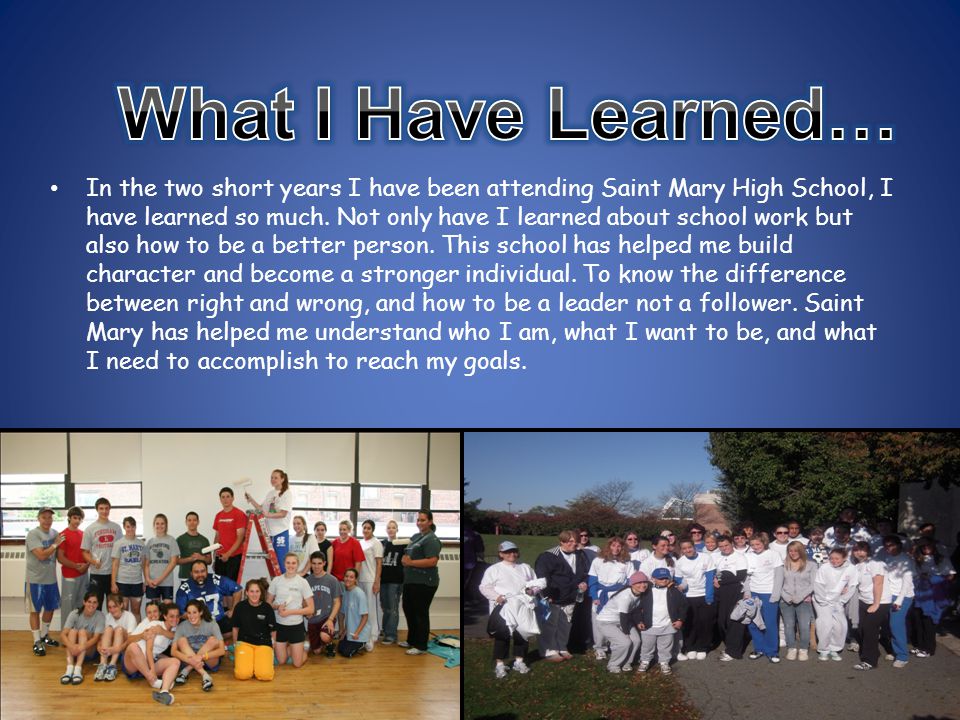 What I Have Learned…

• In the two short years I have been attending Saint Mary High School, I have learned so much. Not only have I learned about school work but also how to be a better person. This school has helped me build character and become a stronger individual. To know the difference between right and wrong, and how to be a leader not a follower. Saint Mary has helped me understand who I am, what I want to be, and what I need to accomplish to reach my goals.